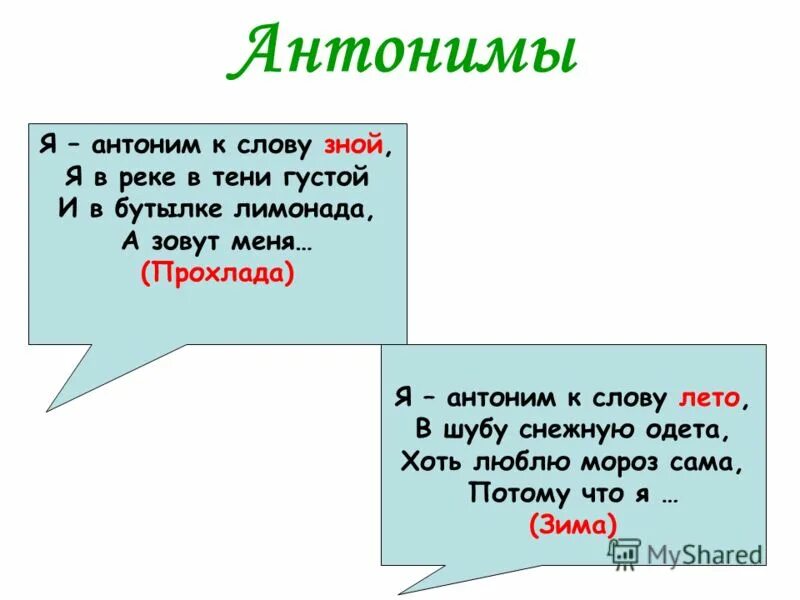 Антонимы

Я – антоним к слову зной,
Я в реке в тени густой
И в бутылке лимонада,
А зовут меня…
(Прохлада)

Я – антоним к слову лето,
В шубу снежную одета,
Хоть люблю мороз сама,
Потому что я …
(Зима)

MyShared